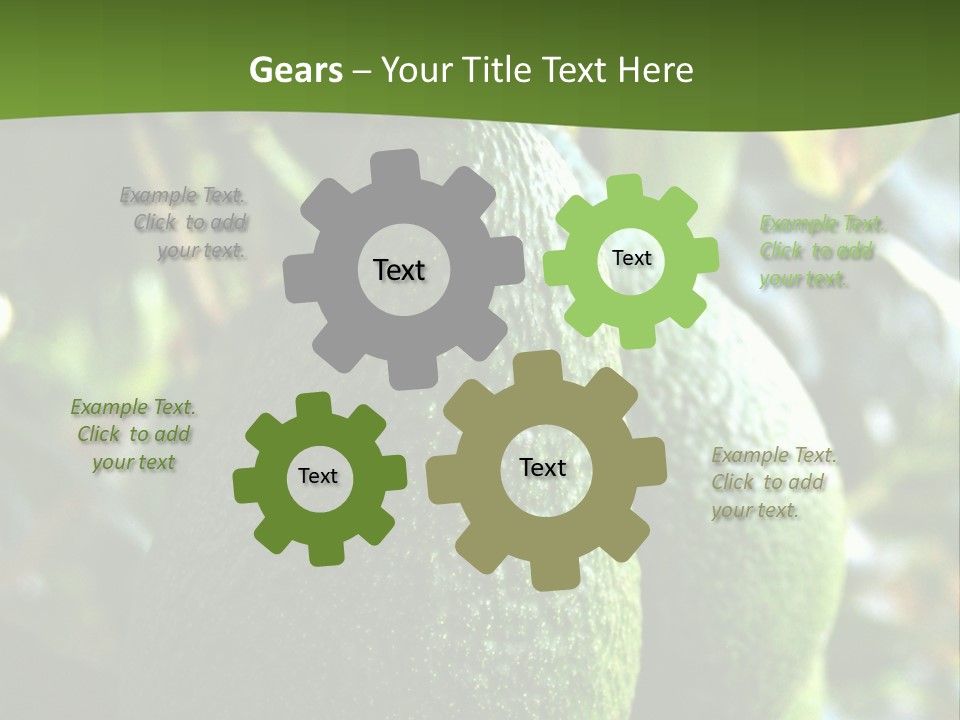 Gears – Your Title Text Here

Example Text. Click to add your text.

Text

Text

Example Text. Click to add your text.

Example Text. Click to add your text

Text

Text

Example Text. Click to add your text.